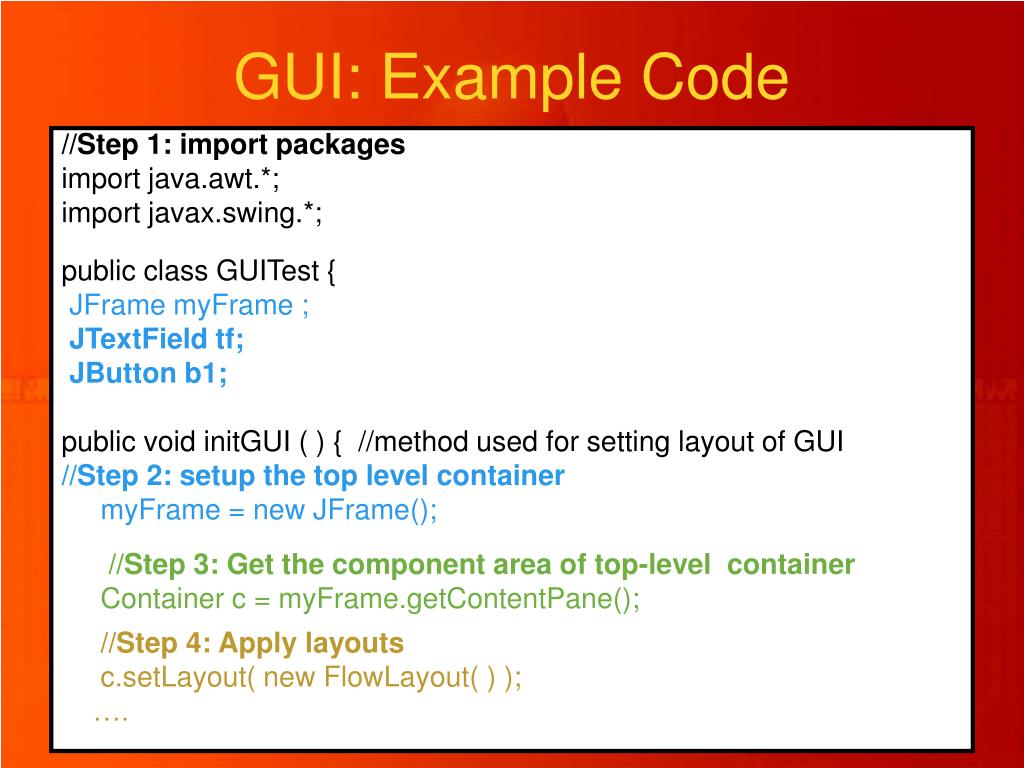 GUI: Example Code

//Step 1: import packages
import java.awt.*;
import javax.swing.*;

public class GUITest {
JFrame myFrame ;
JTextField tf;
JButton b1;

public void initGUI ( ) { //method used for setting layout of GUI
//Step 2: setup the top level container
myFrame = new JFrame();

//Step 3: Get the component area of top-level container
Container c = myFrame.getContentPane();

//Step 4: Apply layouts
c.setLayout( new FlowLayout( ) );
….